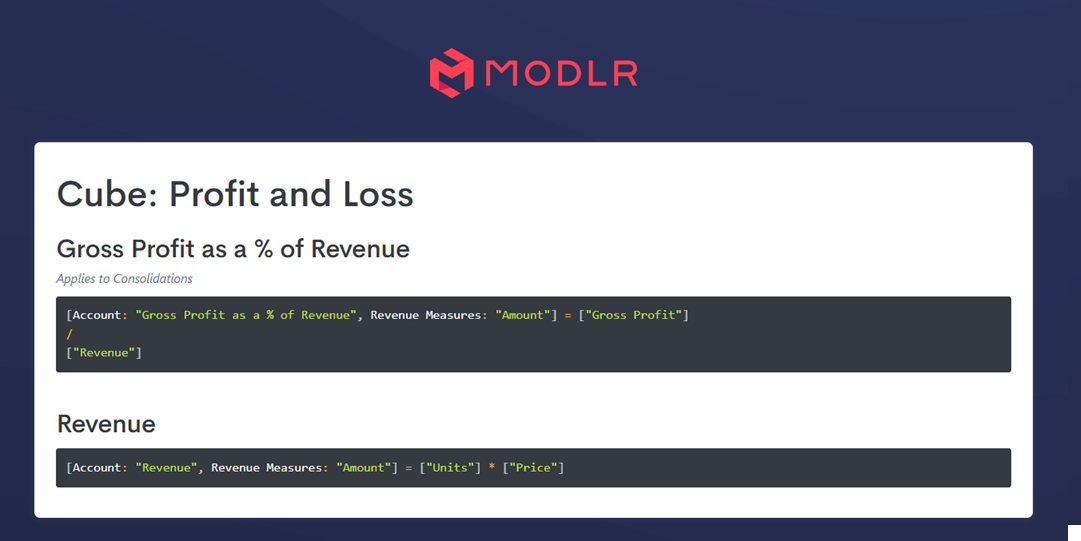 MODLR

Cube: Profit and Loss

Gross Profit as a % of Revenue

Applies to Consolidations

[Account: "Gross Profit as a % of Revenue", Revenue Measures: "Amount"] = ["Gross Profit"]
/
["Revenue"]

Revenue

[Account: "Revenue", Revenue Measures: "Amount"] = ["Units"] * ["Price"]